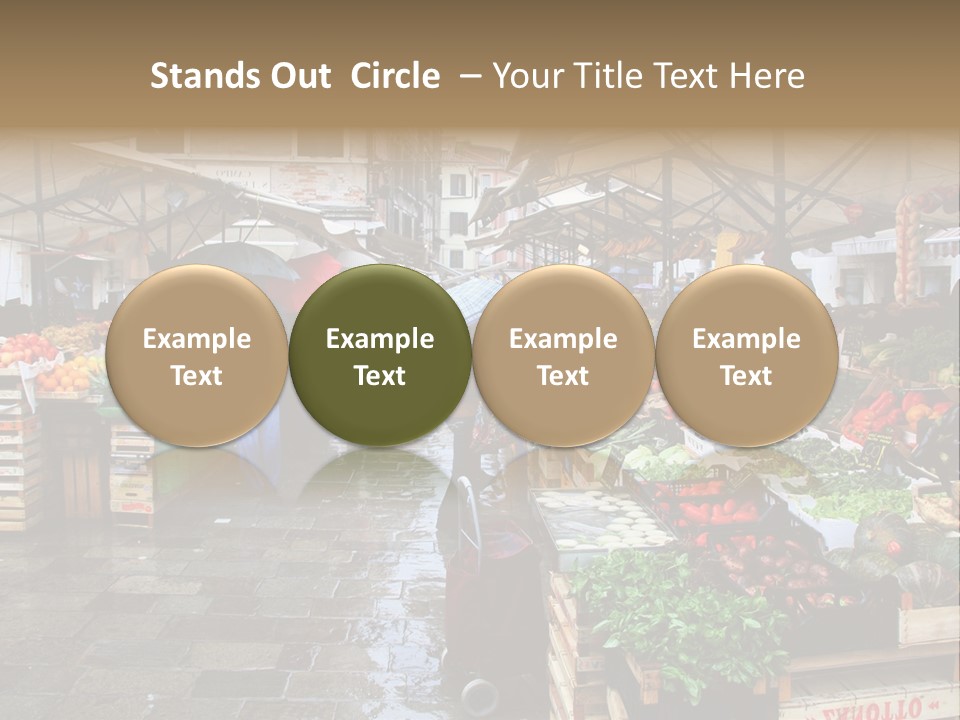 Stands Out Circle – Your Title Text Here

Example Text

Example Text

Example Text

Example Text